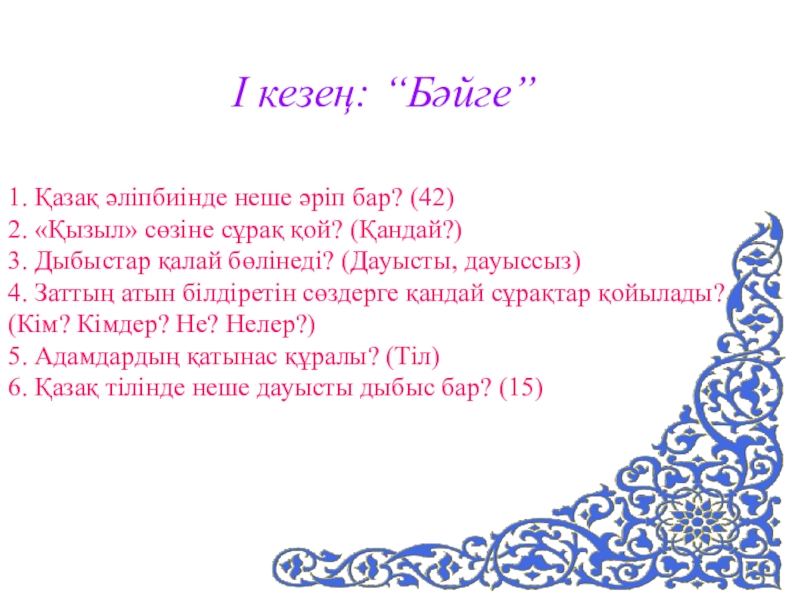 І кезең: “Бәйге”

1. Қазақ әліпбиінде неше әріп бар? (42)
2. «Қызыл» сөзіне сұрақ қой? (Қандай?)
3. Дыбыстар қалай бөлінеді? (Дауысты, дауыссыз)
4. Заттың атын білдіретін сөздерге қандай сұрақтар қойылады? (Кім? Кімдер? Не? Нелер?)
5. Адамдардың қатынас құралы? (Тіл)
6. Қазақ тілінде неше дауысты дыбыс бар? (15)